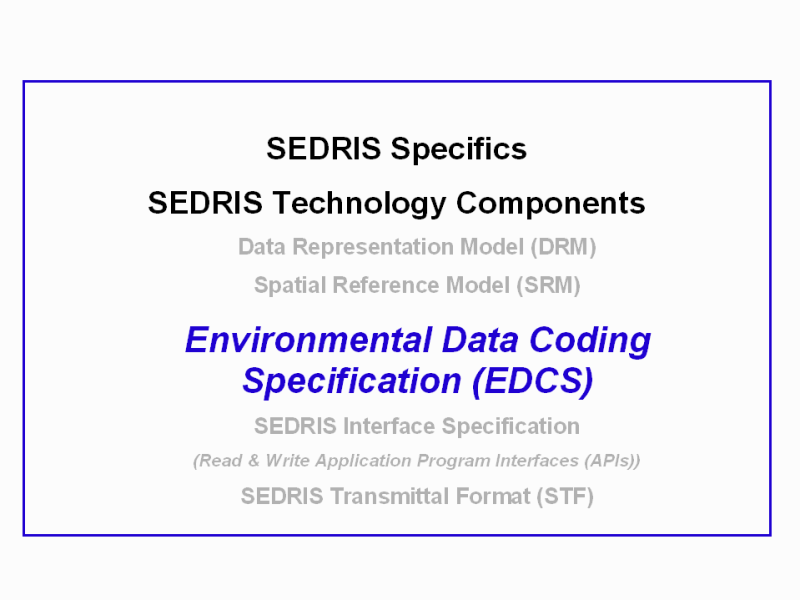 SEDRIS Specifics

SEDRIS Technology Components

Data Representation Model (DRM)

Spatial Reference Model (SRM)

Environmental Data Coding Specification (EDCS)

SEDRIS Interface Specification

(Read & Write Application Program Interfaces (APIs))

SEDRIS Transmittal Format (STF)